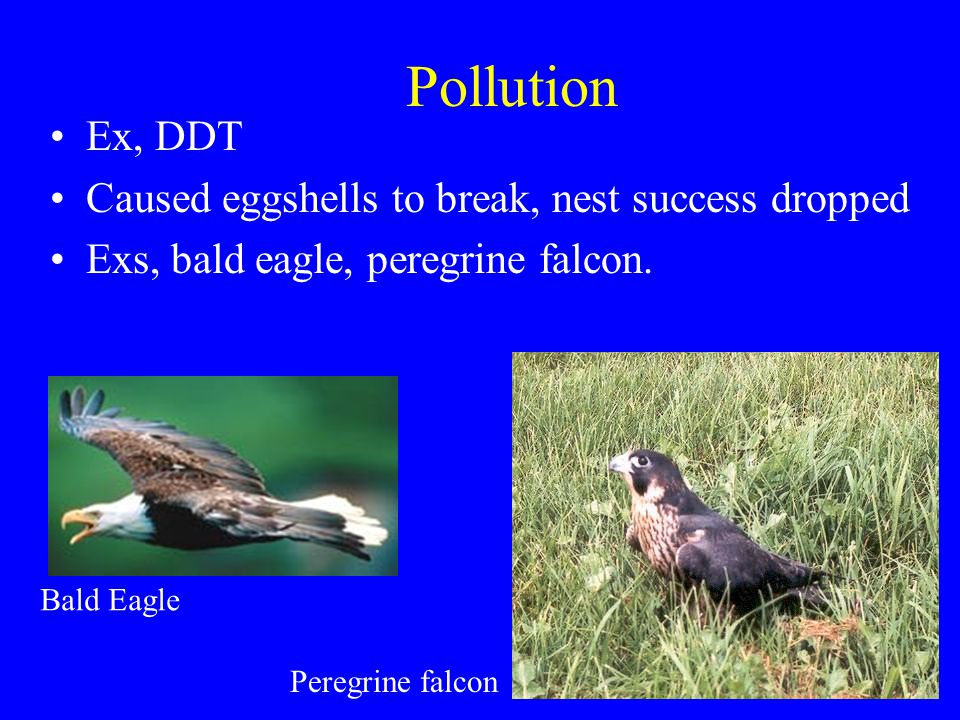 Pollution

• Ex, DDT
• Caused eggshells to break, nest success dropped
• Exs, bald eagle, peregrine falcon.

Bald Eagle

Peregrine falcon